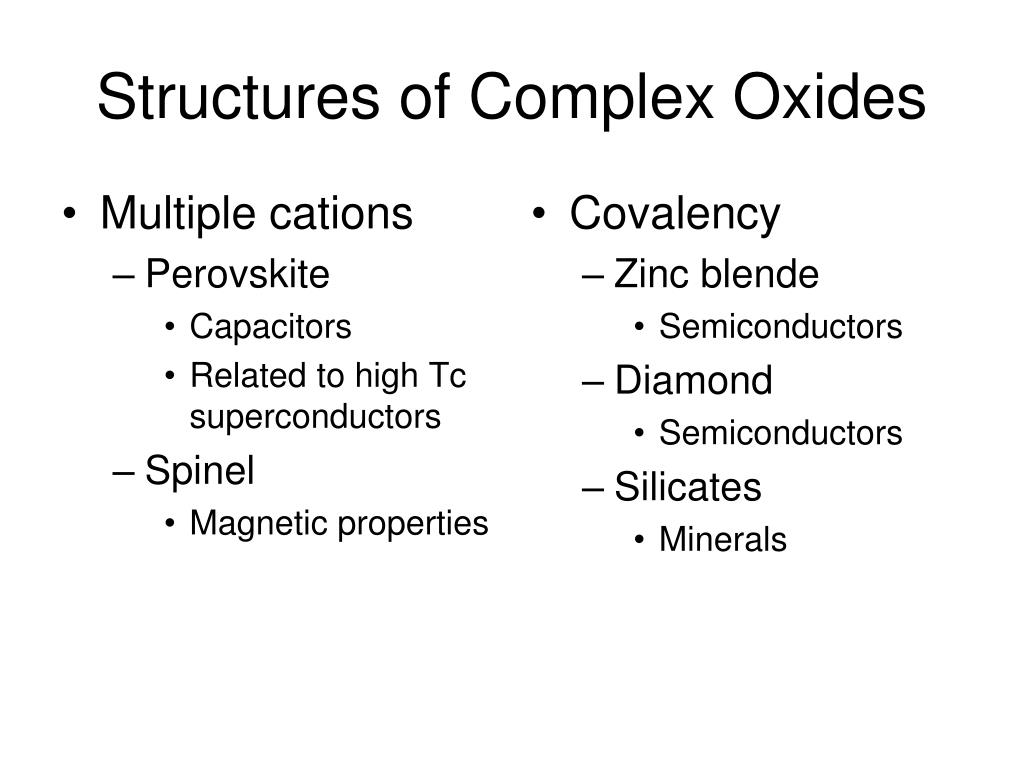 Structures of Complex Oxides

• Multiple cations
– Perovskite
• Capacitors
• Related to high Tc superconductors
– Spinel
• Magnetic properties

• Covalency
– Zinc blende
• Semiconductors
– Diamond
• Semiconductors
– Silicates
• Minerals